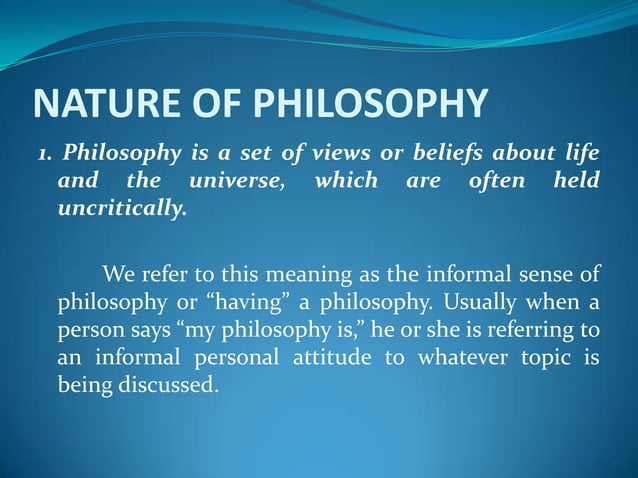 NATURE OF PHILOSOPHY

1. Philosophy is a set of views or beliefs about life and the universe, which are often held uncritically.

We refer to this meaning as the informal sense of philosophy or “having” a philosophy. Usually when a person says “my philosophy is,” he or she is referring to an informal personal attitude to whatever topic is being discussed.